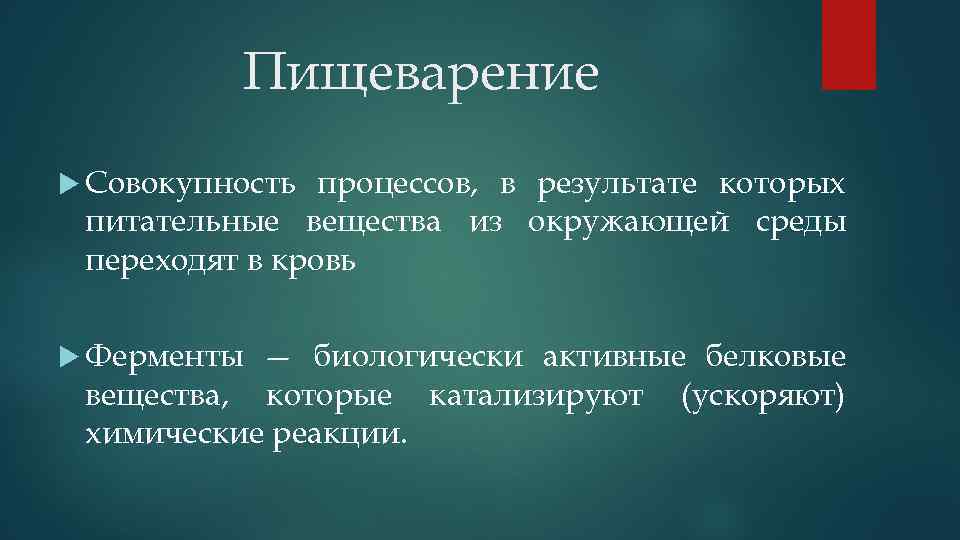 Пищеварение

Совокупность процессов, в результате которых питательные вещества из окружающей среды переходят в кровь

Ферменты — биологически активные белковые вещества, которые катализируют (ускоряют) химические реакции.